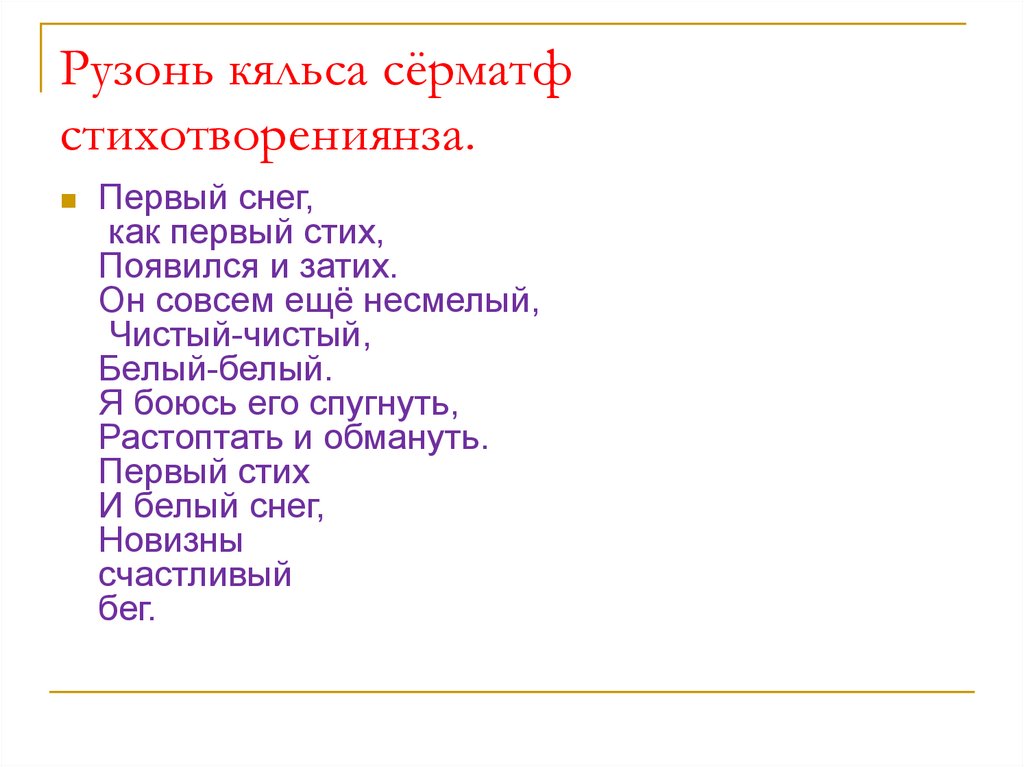 Рузонь кяльса сёрматф стихотворениянза.

Первый снег,
как первый стих,
Появился и затих.
Он совсем ещё несмелый,
Чистый-чистый,
Белый-белый.
Я боюсь его спугнуть,
Растоптать и обмануть.
Первый стих
И белый снег,
Новизны
счастливый
бег.